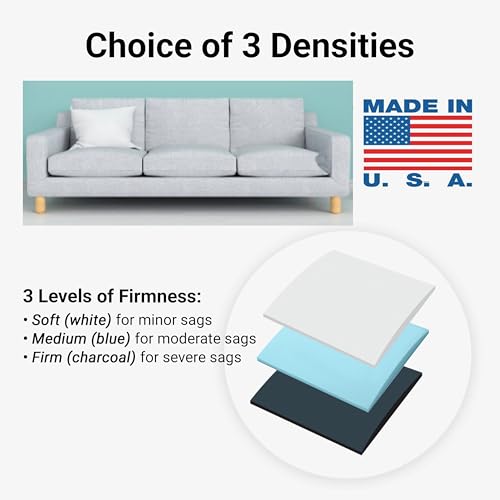 Choice of 3 Densities

MADE IN
U. S. A.

3 Levels of Firmness:
• Soft (white) for minor sags
• Medium (blue) for moderate sags
• Firm (charcoal) for severe sags